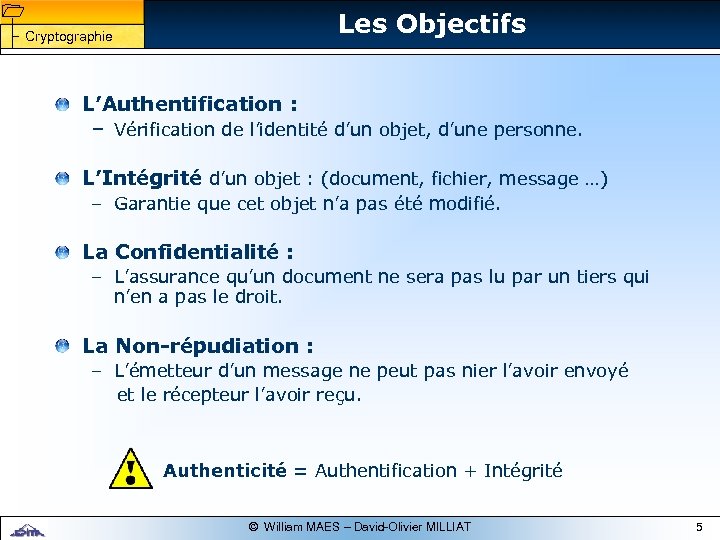 Cryptographie

Les Objectifs

L'Authentification :
– Vérification de l'identité d'un objet, d'une personne.

L'Intégrité d'un objet : (document, fichier, message …)
– Garantie que cet objet n'a pas été modifié.

La Confidentialité :
– L'assurance qu'un document ne sera pas lu par un tiers qui n'en a pas le droit.

La Non-répudiation :
– L'émetteur d'un message ne peut pas nier l'avoir envoyé et le récepteur l'avoir reçu.

Authenticité = Authentification + Intégrité

© William MAES – David-Olivier MILLIAT

5